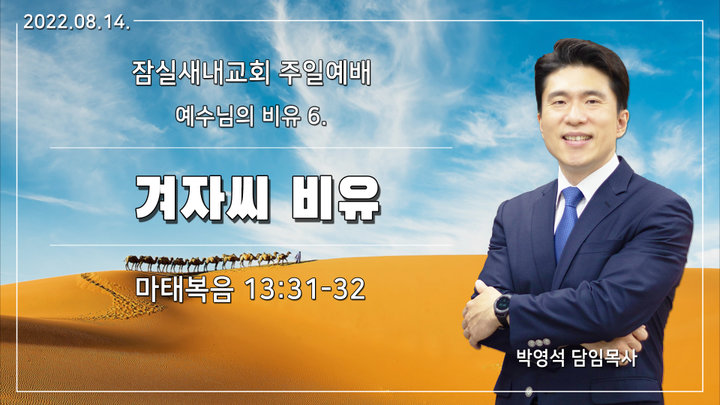 2022.08.14.

잠실새내교회 주일예배

예수님의 비유 6.

겨자씨 비유

마태복음 13:31-32

박영석 담임목사